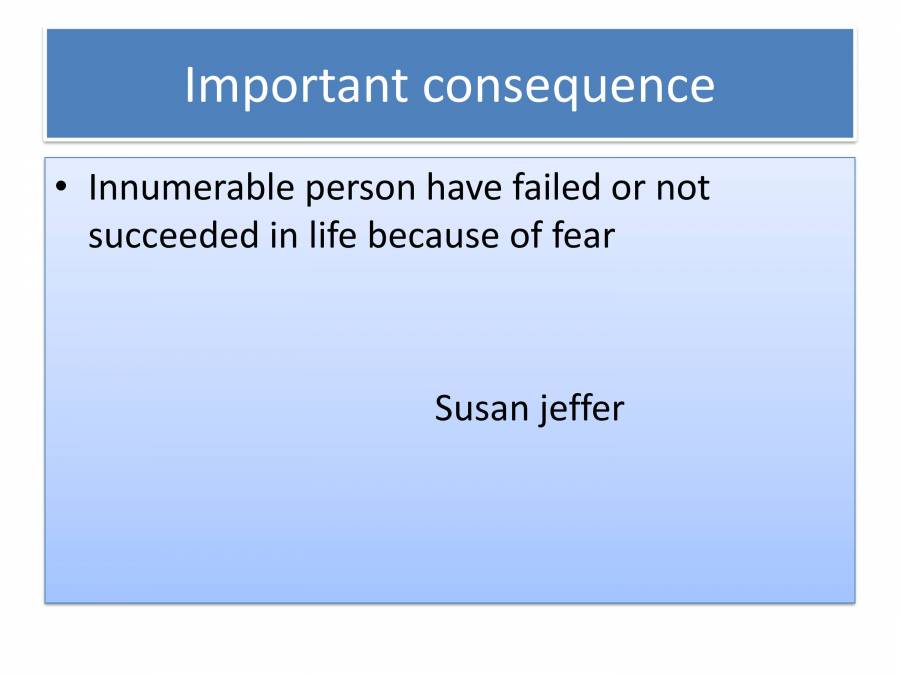 Important consequence

• Innumerable person have failed or not succeeded in life because of fear

Susan jeffer